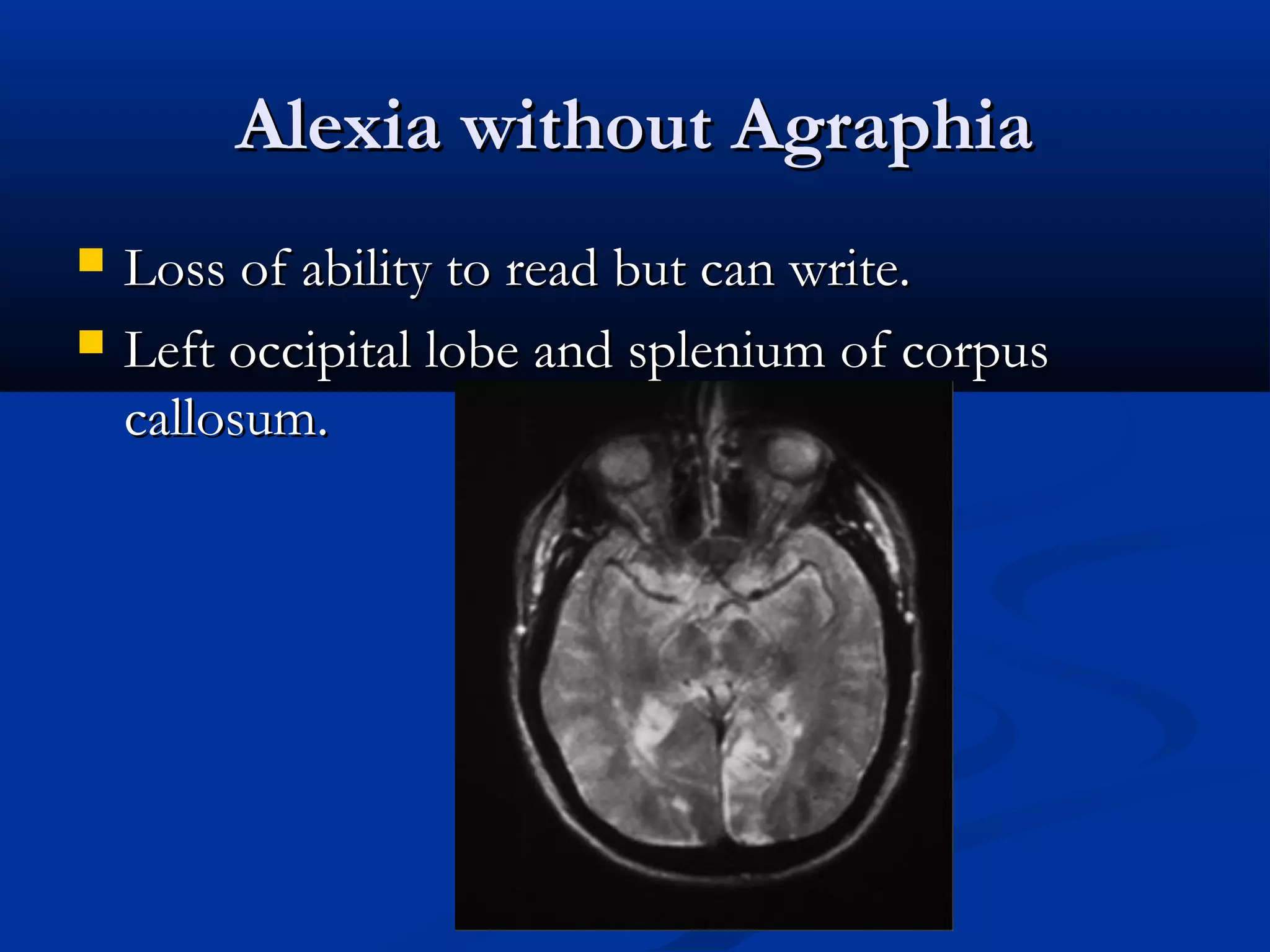 Alexia without Agraphia

- Loss of ability to read but can write.
- Left occipital lobe and splenium of corpus callosum.